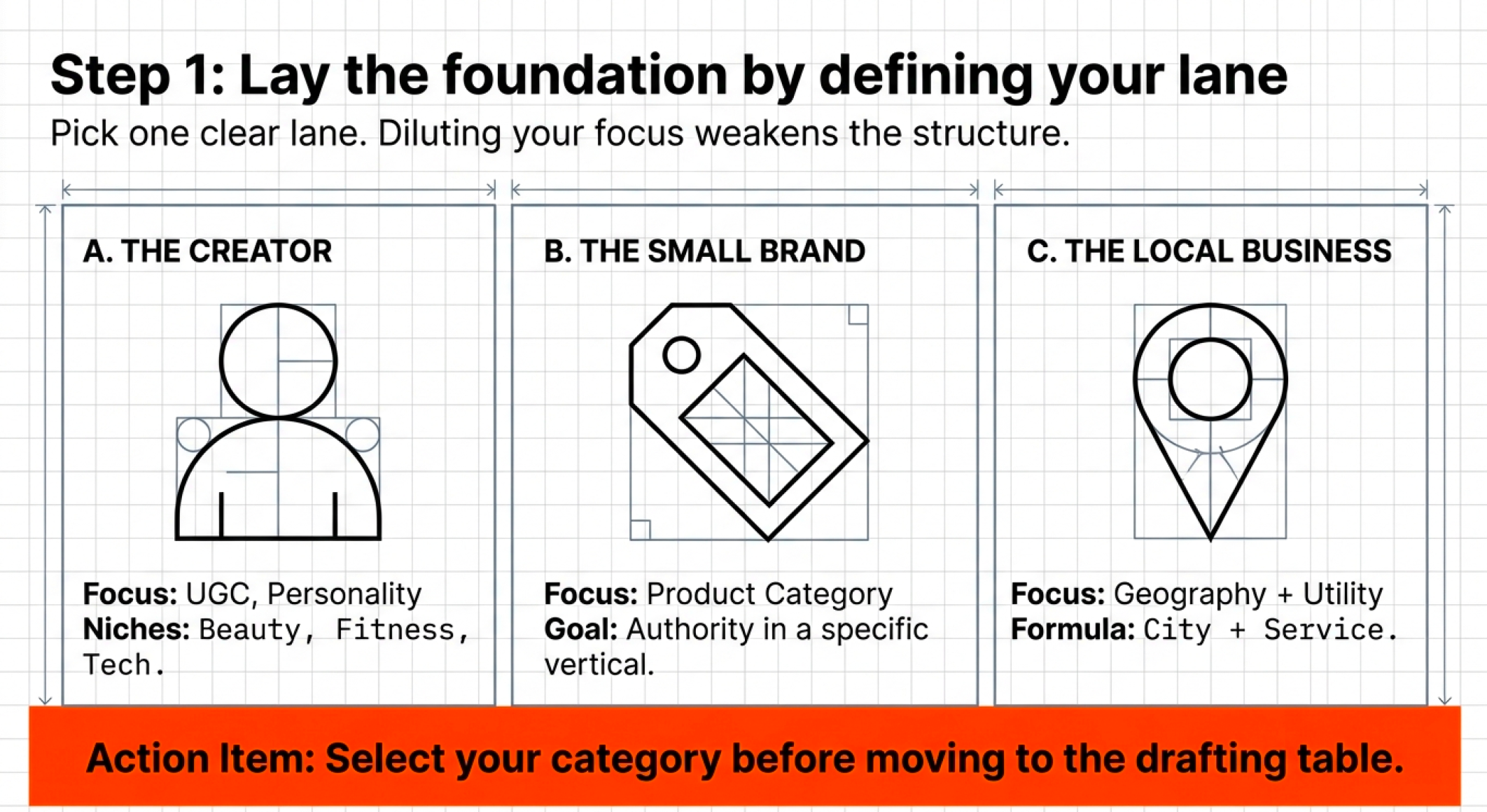 Step 1: Lay the foundation by defining your lane

Pick one clear lane. Diluting your focus weakens the structure.

A. THE CREATOR

Focus: UGC, Personality
Niches: Beauty, Fitness, Tech.

B. THE SMALL BRAND

Focus: Product Category
Goal: Authority in a specific vertical.

C. THE LOCAL BUSINESS

Focus: Geography + Utility
Formula: City + Service.

Action Item: Select your category before moving to the drafting table.